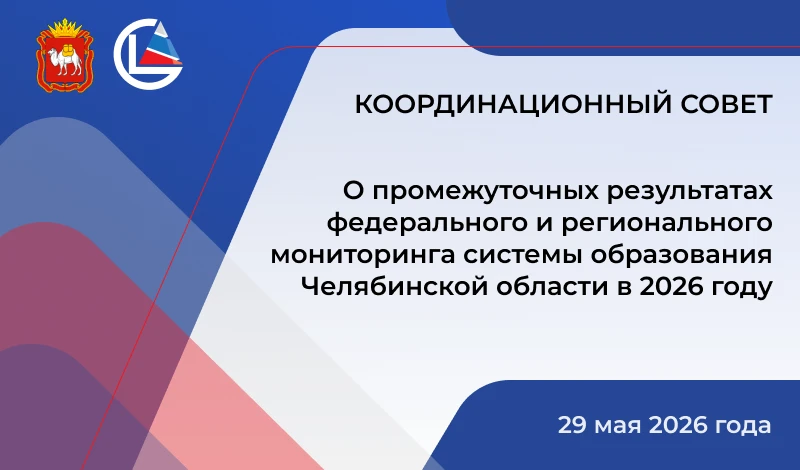 КООРДИНАЦИОННЫЙ СОВЕТ

О промежуточных результатах федерального и регионального мониторинга системы образования Челябинской области в 2026 году

29 мая 2026 года